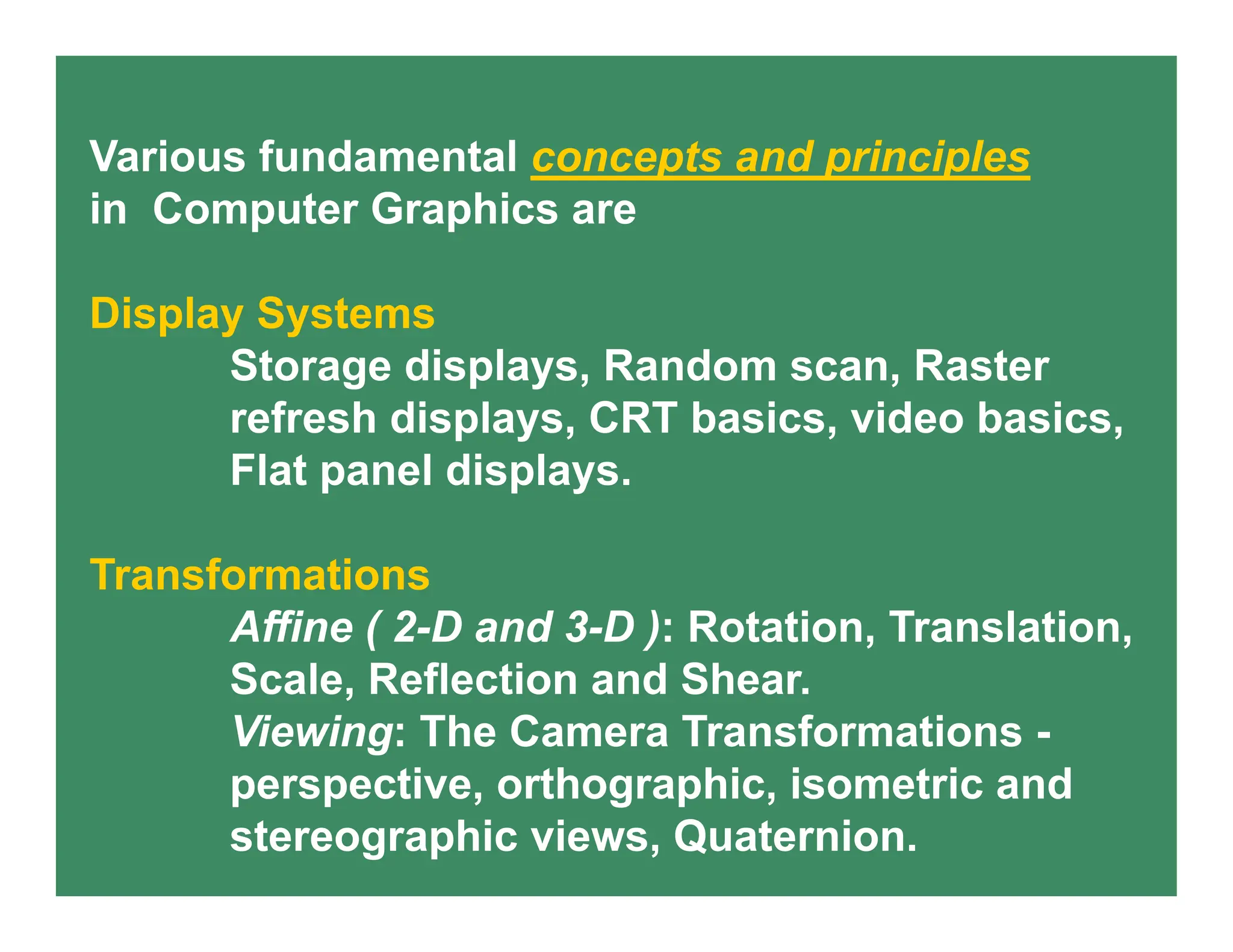 Various fundamental concepts and principles in Computer Graphics are

Display Systems

Storage displays, Random scan, Raster refresh displays, CRT basics, video basics, Flat panel displays.

Transformations

Affine ( 2-D and 3-D ): Rotation, Translation, Scale, Reflection and Shear.

Viewing: The Camera Transformations - perspective, orthographic, isometric and stereographic views, Quaternion.